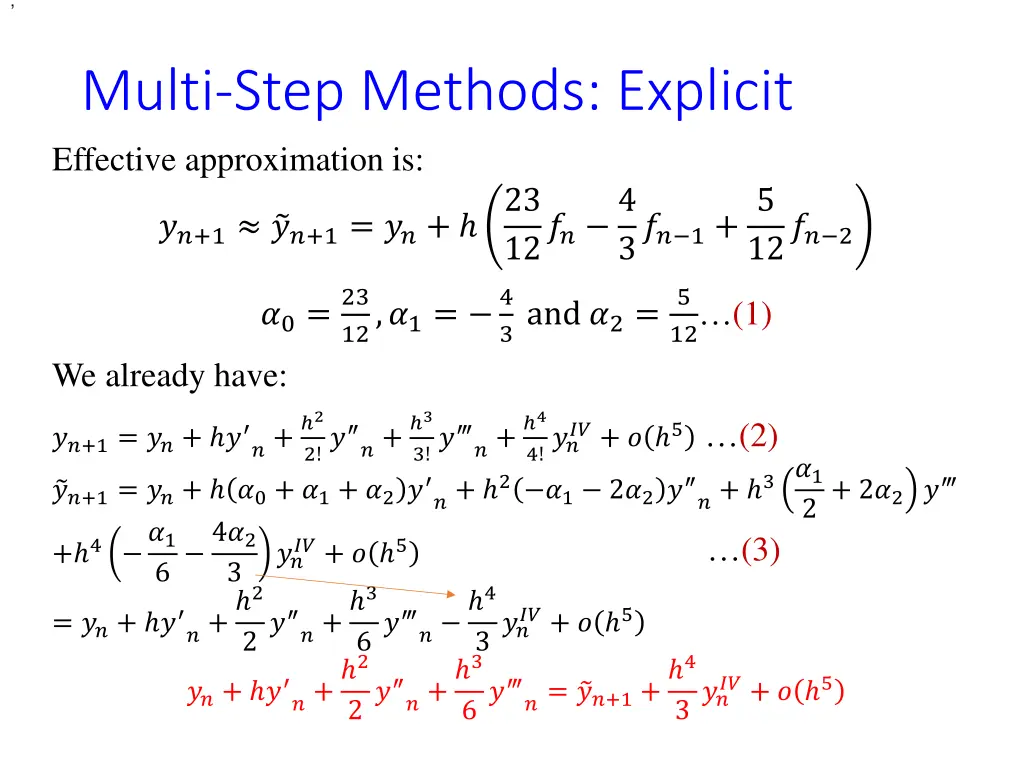 ,

Multi-Step Methods: Explicit

Effective approximation is:

$y_{n+1} \approx \tilde{y}_{n+1} = y_n + h\left(\frac{23}{12}f_n - \frac{4}{3}f_{n-1} + \frac{5}{12}f_{n-2}\right)$

$\alpha_0 = \frac{23}{12}, \alpha_1 = -\frac{4}{3}$ and $\alpha_2 = \frac{5}{12}$…(1)

We already have:

$y_{n+1} = y_n + hy'_n + \frac{h^2}{2!}y''_n + \frac{h^3}{3!}y'''_n + \frac{h^4}{4!}y_n^{IV} + o(h^5)$ …(2)

$\tilde{y}_{n+1} = y_n + h(\alpha_0 + \alpha_1 + \alpha_2)y'_n + h^2(-\alpha_1 - 2\alpha_2)y''_n + h^3\left(\frac{\alpha_1}{2} + 2\alpha_2\right)y'''$

$+h^4\left(-\frac{\alpha_1}{6} - \frac{4\alpha_2}{3}\right)y_n^{IV} + o(h^5)$ …(3)

$= y_n + hy'_n + \frac{h^2}{2}y''_n + \frac{h^3}{6}y'''_n - \frac{h^4}{3}y_n^{IV} + o(h^5)$

$y_n + hy'_n + \frac{h^2}{2}y''_n + \frac{h^3}{6}y'''_n = \tilde{y}_{n+1} + \frac{h^4}{3}y_n^{IV} + o(h^5)$